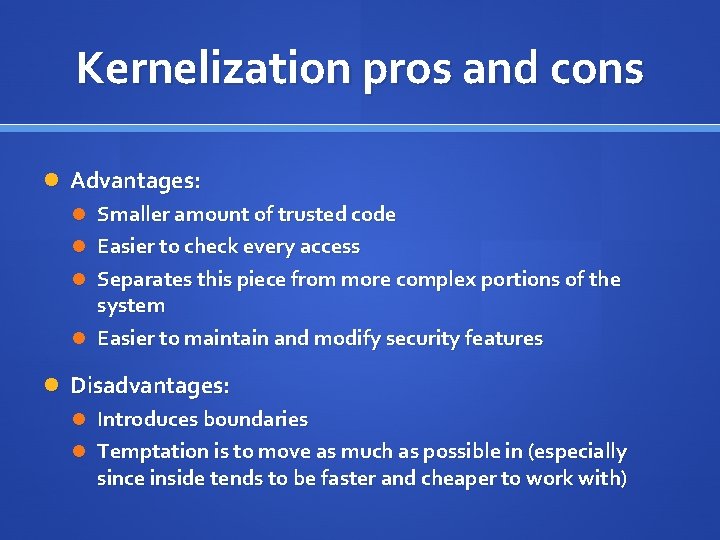 Kernelization pros and cons

Advantages:

Smaller amount of trusted code

Easier to check every access

Separates this piece from more complex portions of the system

Easier to maintain and modify security features

Disadvantages:

Introduces boundaries

Temptation is to move as much as possible in (especially since inside tends to be faster and cheaper to work with)